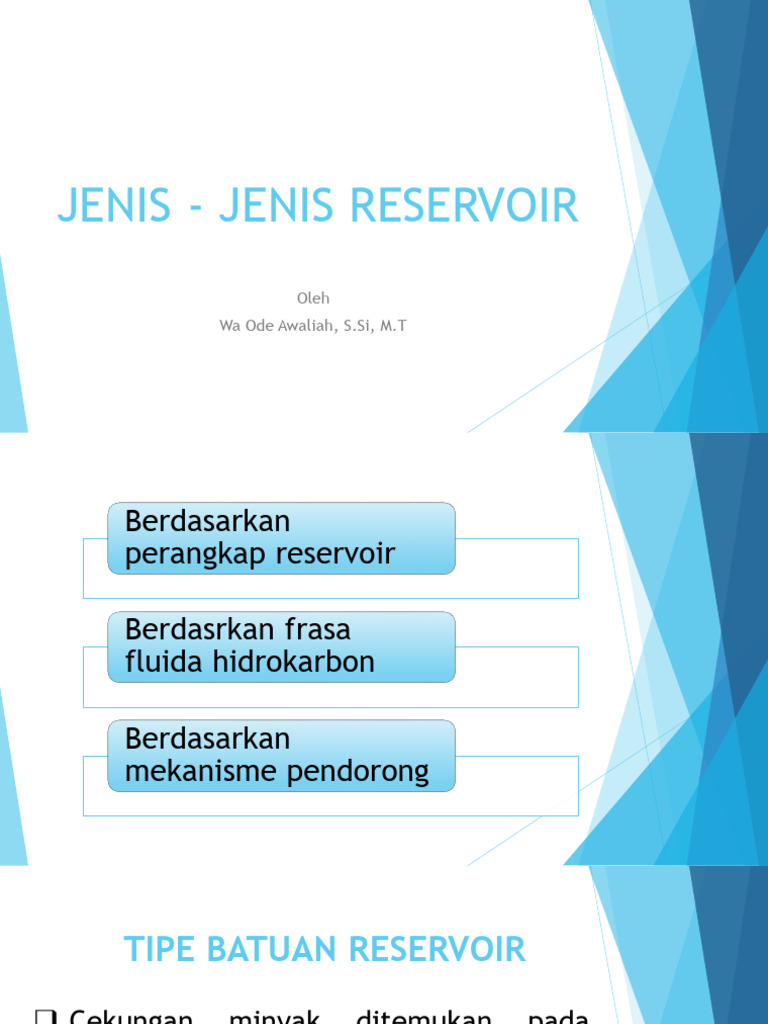 JENIS - JENIS RESERVOIR

Oleh
Wa Ode Awaliah, S.Si, M.T

Berdasarkan perangkap reservoir

Berdasrkan frasa fluida hidrokarbon

Berdasarkan mekanisme pendorong

TIPE BATUAN RESERVOIR

❑ Cekungan minyak ditemukan pada